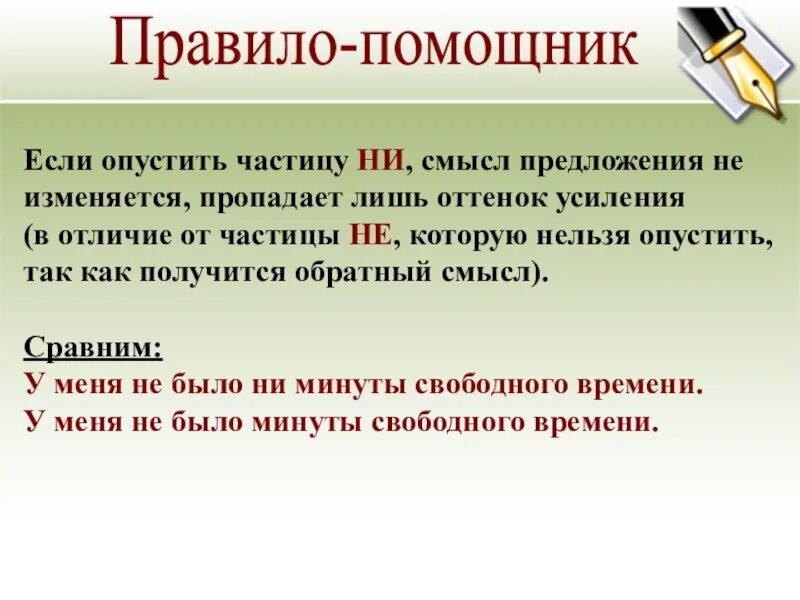 Правило-помощник

Если опустить частицу НИ, смысл предложения не изменяется, пропадает лишь оттенок усиления (в отличие от частицы НЕ, которую нельзя опустить, так как получится обратный смысл).

Сравним:
У меня не было ни минуты свободного времени.
У меня не было минуты свободного времени.